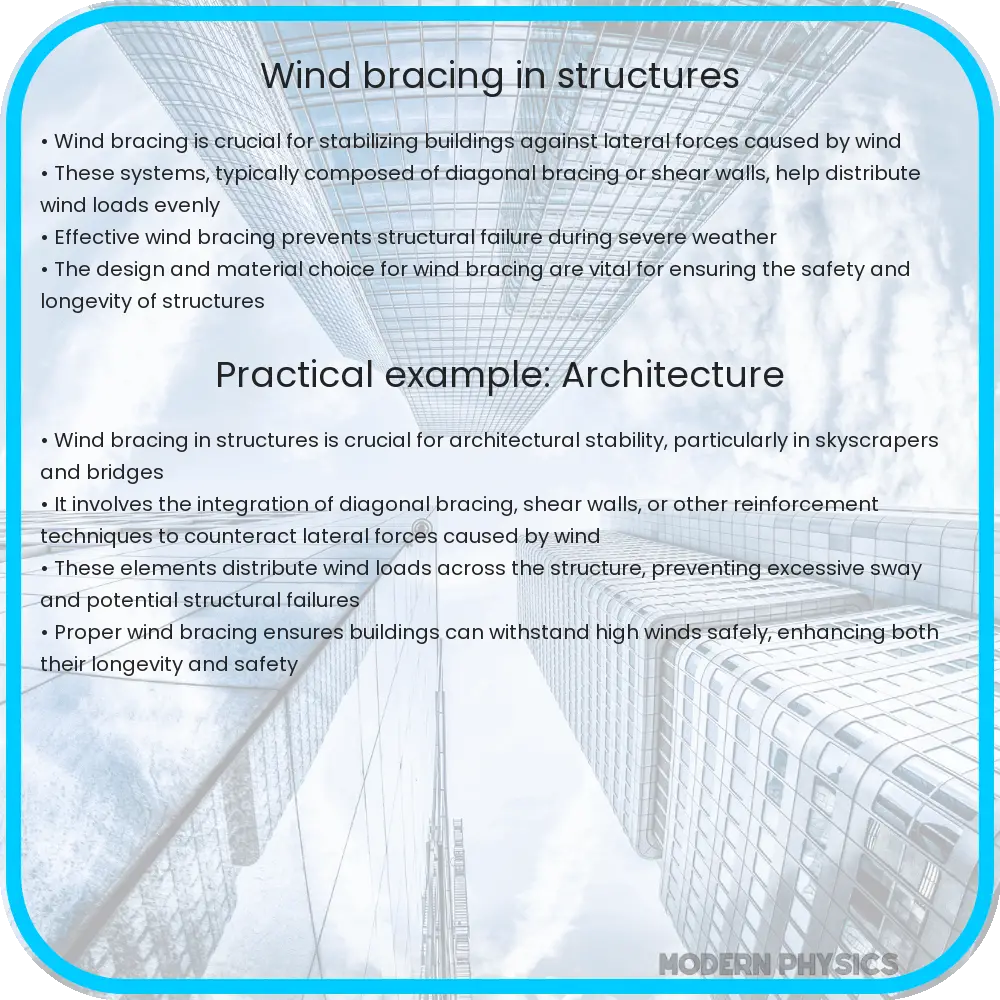 Wind bracing in structures

• Wind bracing is crucial for stabilizing buildings against lateral forces caused by wind
• These systems, typically composed of diagonal bracing or shear walls, help distribute wind loads evenly
• Effective wind bracing prevents structural failure during severe weather
• The design and material choice for wind bracing are vital for ensuring the safety and longevity of structures

Practical example: Architecture

• Wind bracing in structures is crucial for architectural stability, particularly in skyscrapers and bridges
• It involves the integration of diagonal bracing, shear walls, or other reinforcement techniques to counteract lateral forces caused by wind
• These elements distribute wind loads across the structure, preventing excessive sway and potential structural failures
• Proper wind bracing ensures buildings can withstand high winds safely, enhancing both their longevity and safety

MODERN PHYSICS